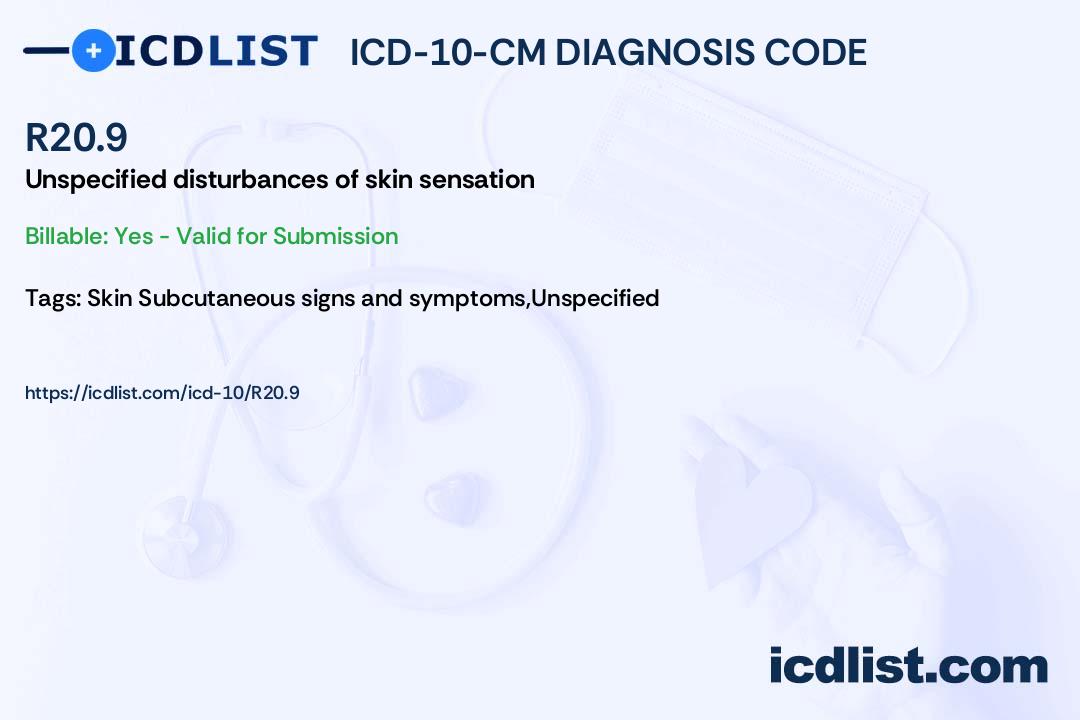 ICDLIST ICD-10-CM DIAGNOSIS CODE

R20.9

Unspecified disturbances of skin sensation

Billable: Yes - Valid for Submission

Tags: Skin Subcutaneous signs and symptoms,Unspecified

https://icdlist.com/icd-10/R20.9

icdlist.com